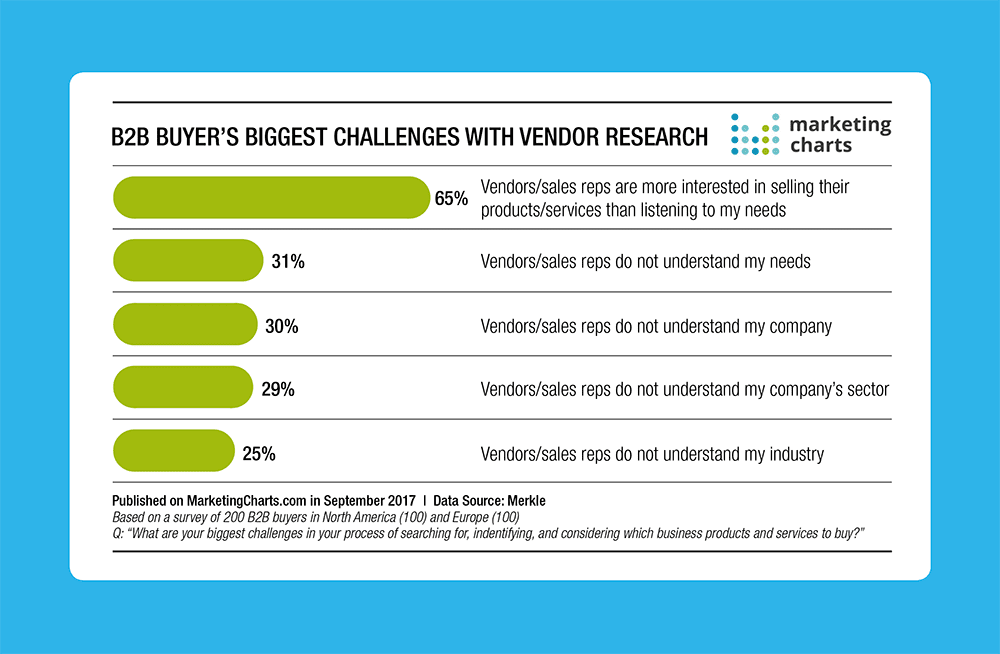 B2B BUYER'S BIGGEST CHALLENGES WITH VENDOR RESEARCH

marketing charts

65% Vendors/sales reps are more interested in selling their products/services than listening to my needs

31% Vendors/sales reps do not understand my needs

30% Vendors/sales reps do not understand my company

29% Vendors/sales reps do not understand my company's sector

25% Vendors/sales reps do not understand my industry

Published on MarketingCharts.com in September 2017 | Data Source: Merkle
Based on a survey of 200 B2B buyers in North America (100) and Europe (100)
Q: "What are your biggest challenges in your process of searching for, indentifying, and considering which business products and services to buy?"